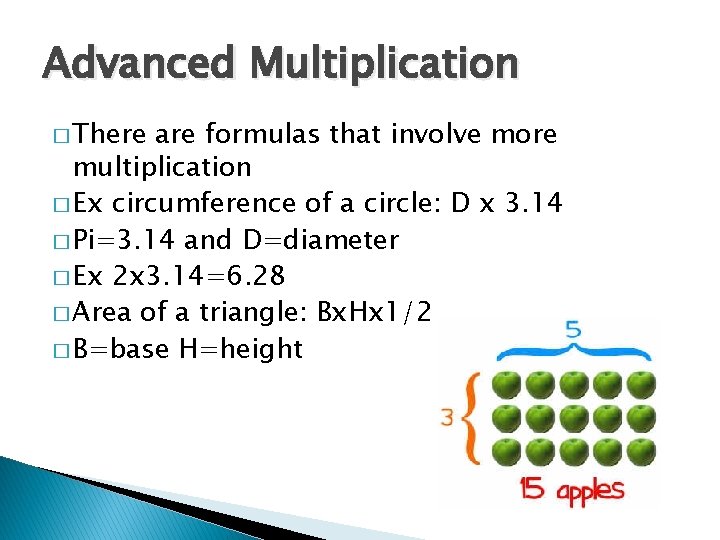 Advanced Multiplication

□ There are formulas that involve more multiplication
□ Ex circumference of a circle: D x 3.14
□ Pi=3.14 and D=diameter
□ Ex 2x3.14=6.28
□ Area of a triangle: BxHx1/2
□ B=base H=height

5
3
15 apples